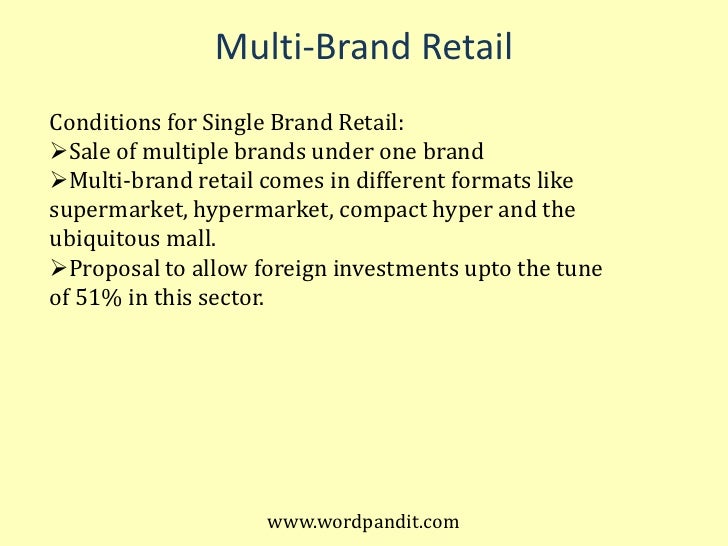 Multi-Brand Retail

Conditions for Single Brand Retail:

➢Sale of multiple brands under one brand

➢Multi-brand retail comes in different formats like supermarket, hypermarket, compact hyper and the ubiquitous mall.

➢Proposal to allow foreign investments upto the tune of 51% in this sector.

www.wordpandit.com